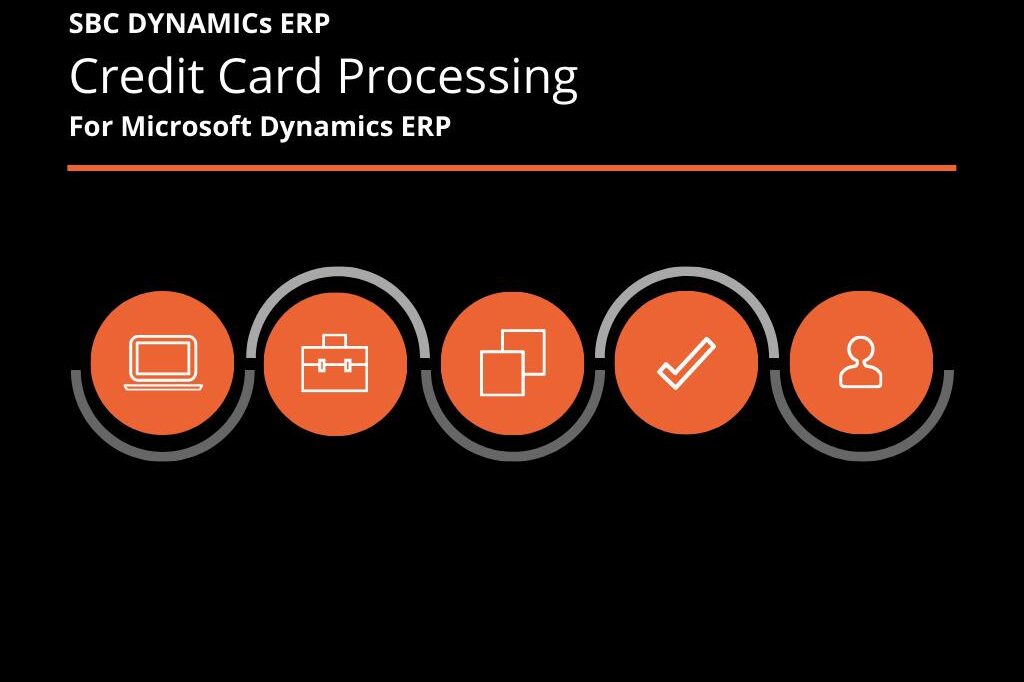 SBC DYNAMICs ERP

Credit Card Processing

For Microsoft Dynamics ERP